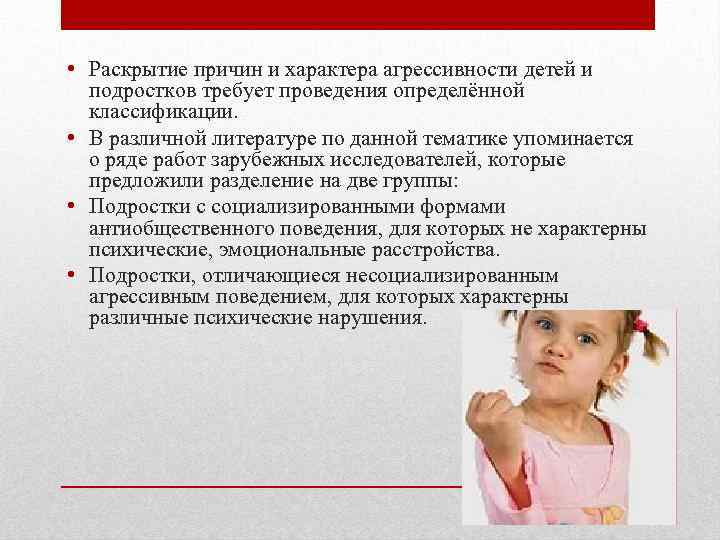 • Раскрытие причин и характера агрессивности детей и подростков требует проведения определённой классификации.
• В различной литературе по данной тематике упоминается о ряде работ зарубежных исследователей, которые предложили разделение на две группы:
• Подростки с социализированными формами антиобщественного поведения, для которых не характерны психические, эмоциональные расстройства.
• Подростки, отличающиеся несоциализированным агрессивным поведением, для которых характерны различные психические нарушения.